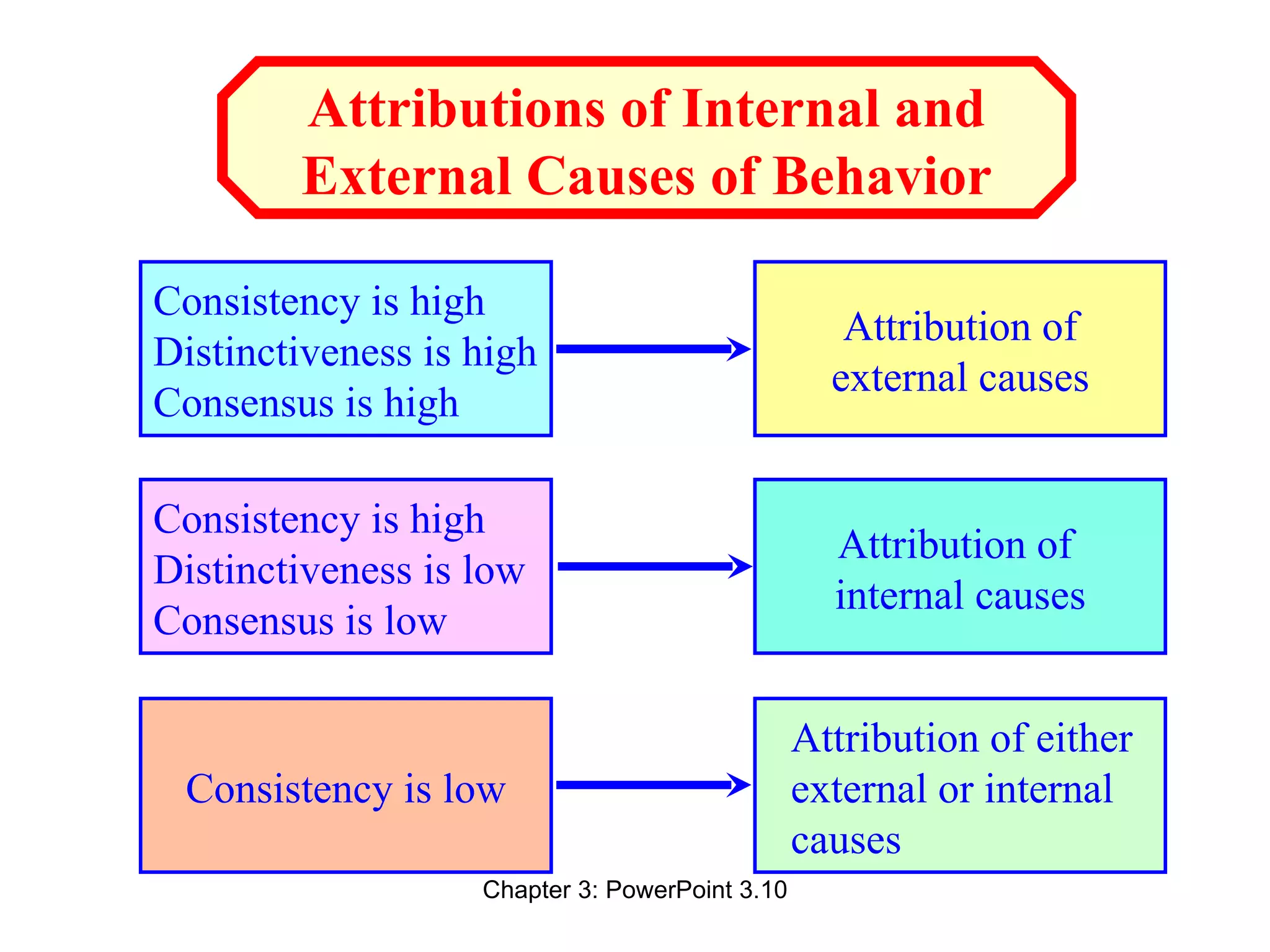 Attributions of Internal and External Causes of Behavior

Consistency is high
Distinctiveness is high
Consensus is high

Attribution of external causes

Consistency is high
Distinctiveness is low
Consensus is low

Attribution of internal causes

Consistency is low

Attribution of either external or internal causes

Chapter 3: PowerPoint 3.10